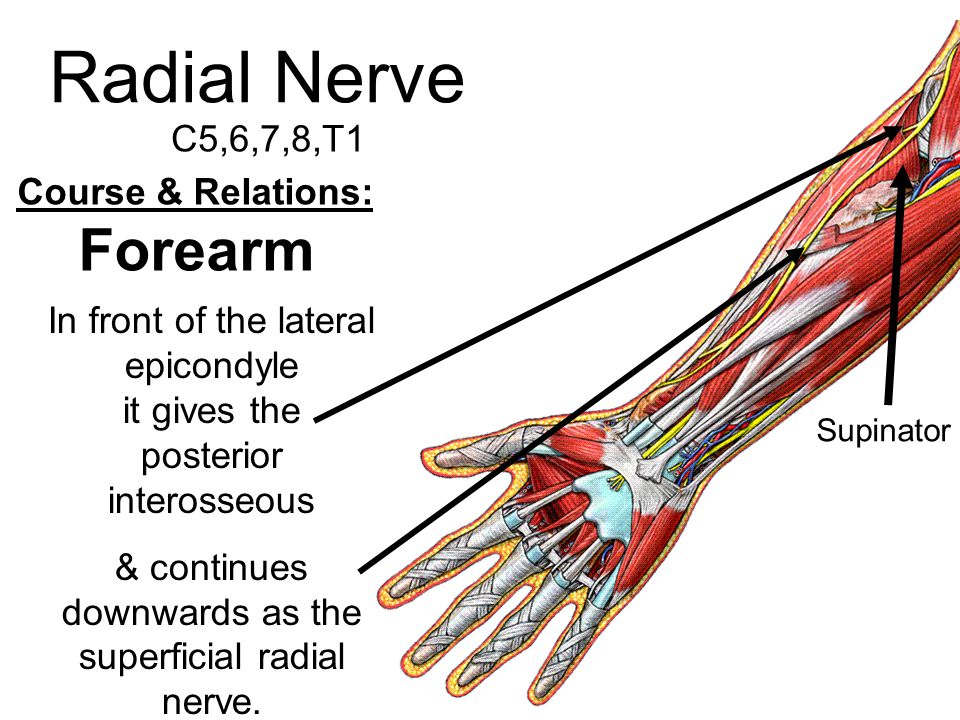 Radial Nerve
C5,6,7,8,T1

Course & Relations:

Forearm

In front of the lateral epicondyle it gives the posterior interosseous

& continues downwards as the superficial radial nerve.

Supinator